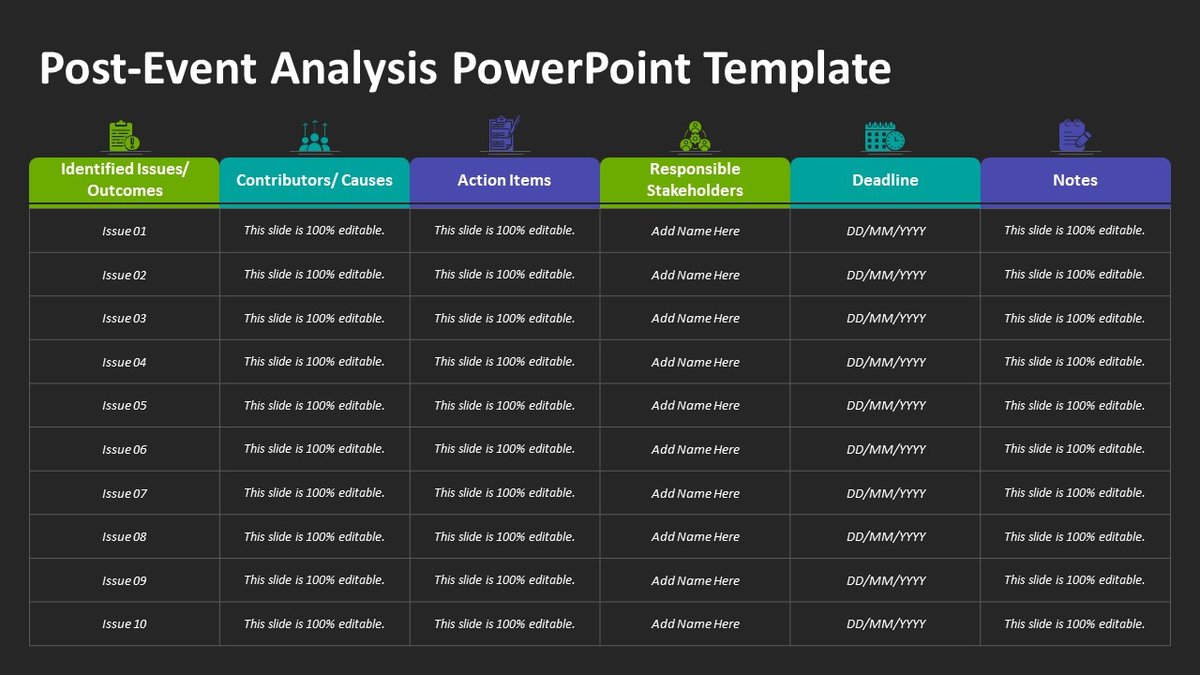 Post-Event Analysis PowerPoint Template

| Identified Issues/ Outcomes | Contributors/ Causes | Action Items | Responsible Stakeholders | Deadline | Notes |
|---|---|---|---|---|---|
| Issue 01 | This slide is 100% editable. | This slide is 100% editable. | Add Name Here | DD/MM/YYYY | This slide is 100% editable. |
| Issue 02 | This slide is 100% editable. | This slide is 100% editable. | Add Name Here | DD/MM/YYYY | This slide is 100% editable. |
| Issue 03 | This slide is 100% editable. | This slide is 100% editable. | Add Name Here | DD/MM/YYYY | This slide is 100% editable. |
| Issue 04 | This slide is 100% editable. | This slide is 100% editable. | Add Name Here | DD/MM/YYYY | This slide is 100% editable. |
| Issue 05 | This slide is 100% editable. | This slide is 100% editable. | Add Name Here | DD/MM/YYYY | This slide is 100% editable. |
| Issue 06 | This slide is 100% editable. | This slide is 100% editable. | Add Name Here | DD/MM/YYYY | This slide is 100% editable. |
| Issue 07 | This slide is 100% editable. | This slide is 100% editable. | Add Name Here | DD/MM/YYYY | This slide is 100% editable. |
| Issue 08 | This slide is 100% editable. | This slide is 100% editable. | Add Name Here | DD/MM/YYYY | This slide is 100% editable. |
| Issue 09 | This slide is 100% editable. | This slide is 100% editable. | Add Name Here | DD/MM/YYYY | This slide is 100% editable. |
| Issue 10 | This slide is 100% editable. | This slide is 100% editable. | Add Name Here | DD/MM/YYYY | This slide is 100% editable. |